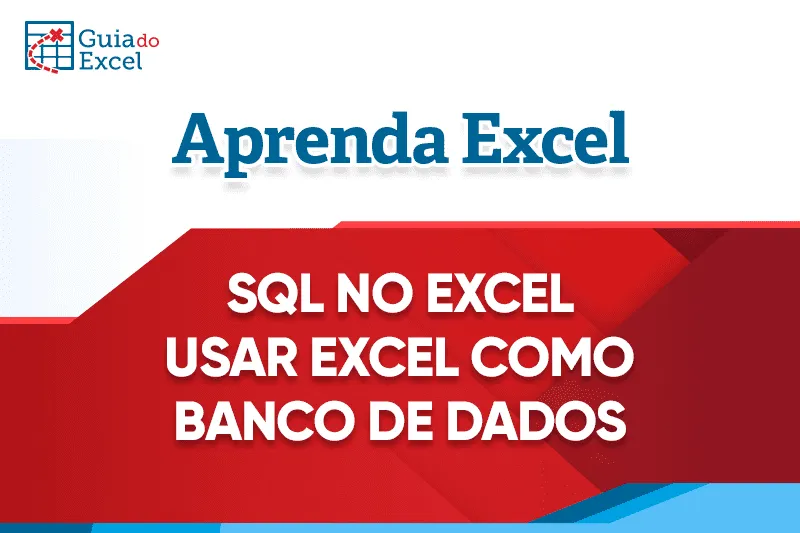 Guia do Excel

Aprenda Excel

SQL NO EXCEL
USAR EXCEL COMO
BANCO DE DADOS